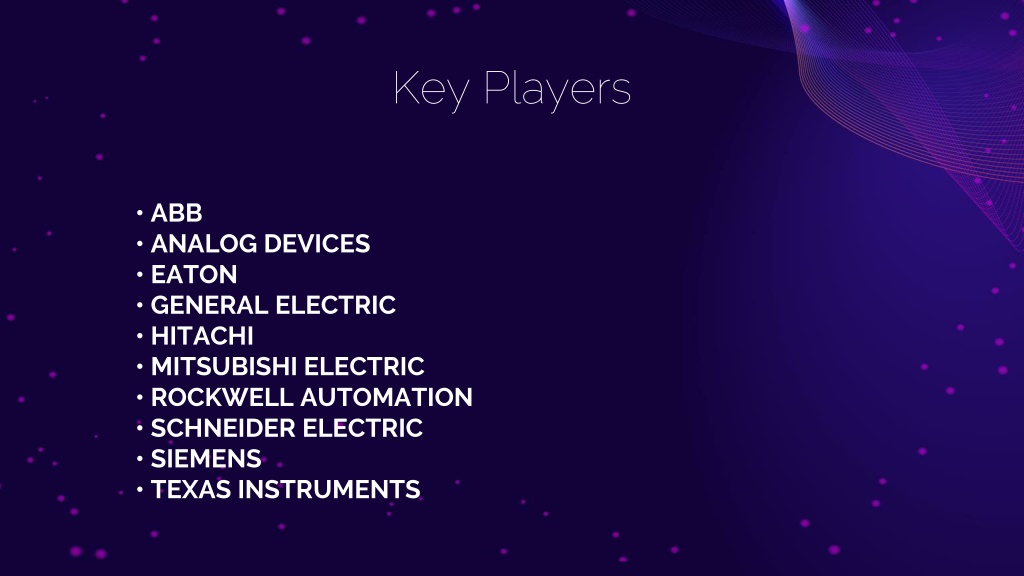 Key Players

• ABB
• ANALOG DEVICES
• EATON
• GENERAL ELECTRIC
• HITACHI
• MITSUBISHI ELECTRIC
• ROCKWELL AUTOMATION
• SCHNEIDER ELECTRIC
• SIEMENS
• TEXAS INSTRUMENTS